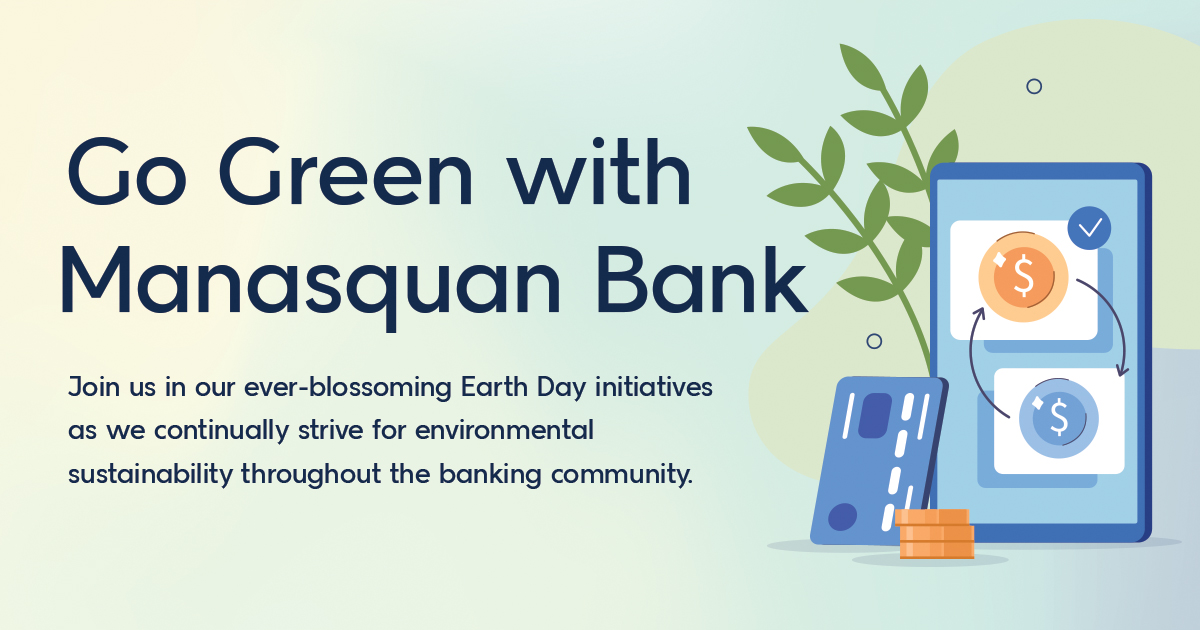 Go Green with Manasquan Bank

Join us in our ever-blossoming Earth Day initiatives as we continually strive for environmental sustainability throughout the banking community.

$

$